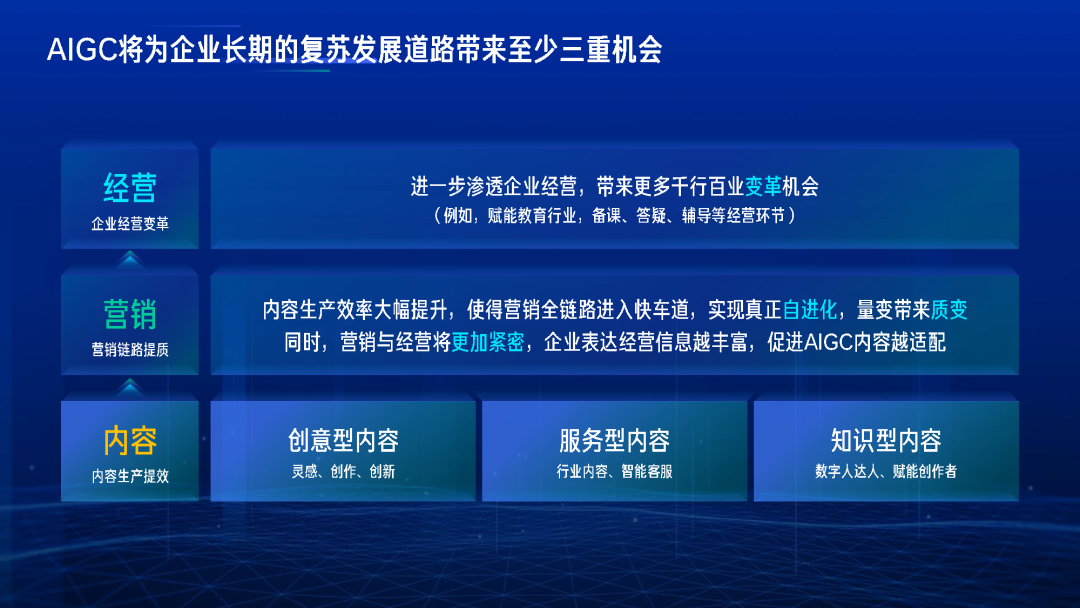 AIGC将为企业长期的复苏发展道路带来至少三重机会

经营
企业经营变革

进一步渗透企业经营，带来更多千行百业变革机会
（例如，赋能教育行业，备课、答疑、辅导等经营环节）

营销
营销链路提质

内容生产效率大幅提升，使得营销全链路进入快车道，实现真正自进化，量变带来质变
同时，营销与经营将更加紧密，企业表达经营信息越丰富，促进AIGC内容越适配

内容
内容生产提效

创意型内容
灵感、创作、创新

服务型内容
行业内容、智能客服

知识型内容
数字人达人、赋能创作者